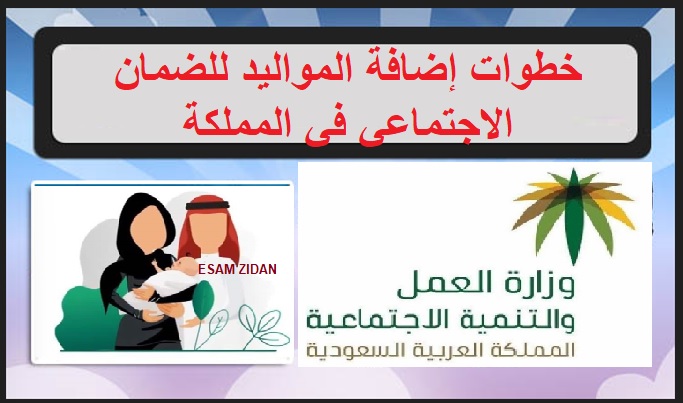 خطوات إضافة المواليد للضمان الاجتماعى فى المملكة

ESAM ZIDAN

وزارة العمل
والتنمية الاجتماعية
المملكة العربية السعودية